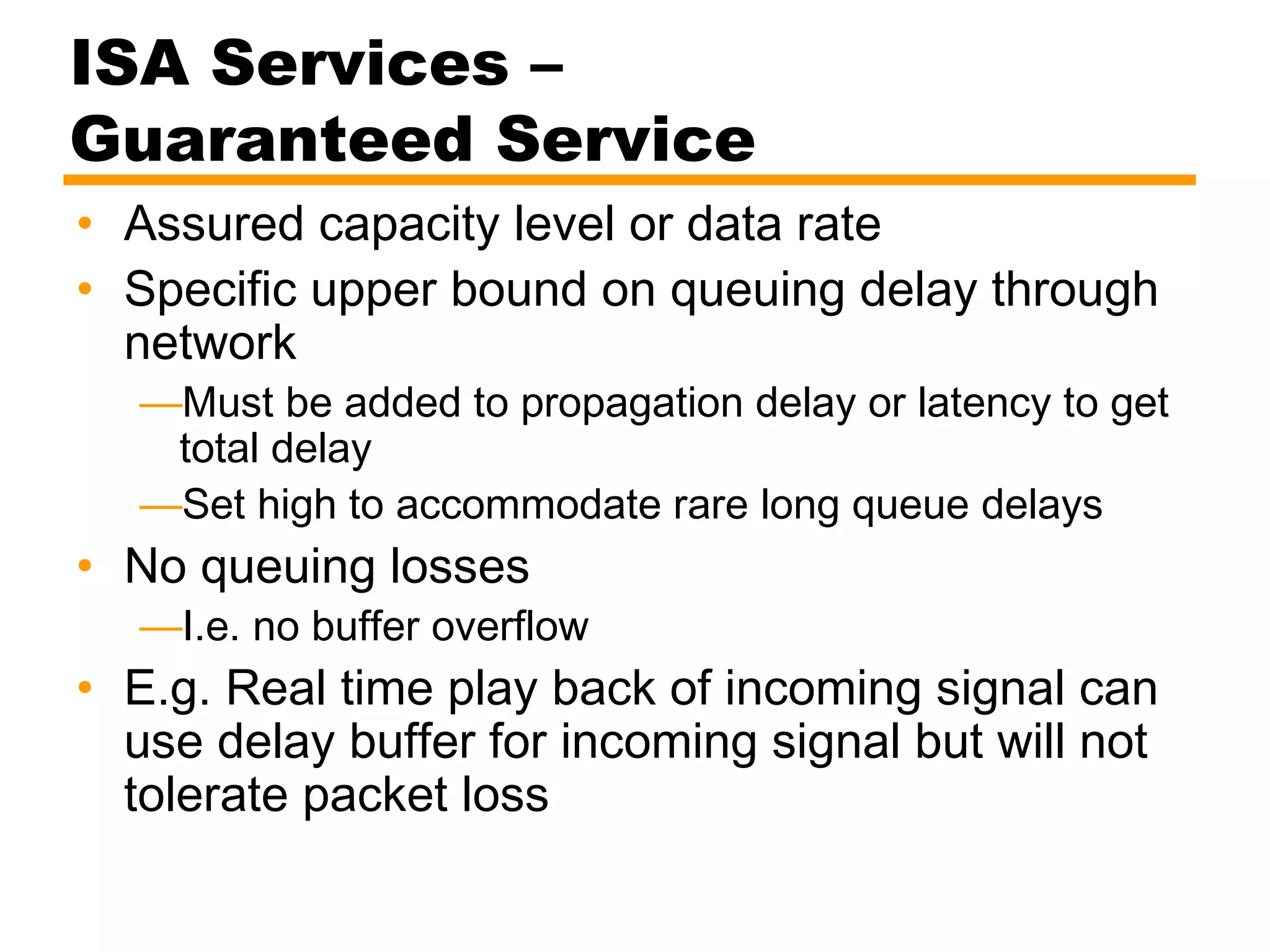 ISA Services – Guaranteed Service

• Assured capacity level or data rate
• Specific upper bound on queuing delay through network
—Must be added to propagation delay or latency to get total delay
—Set high to accommodate rare long queue delays
• No queuing losses
—I.e. no buffer overflow
• E.g. Real time play back of incoming signal can use delay buffer for incoming signal but will not tolerate packet loss